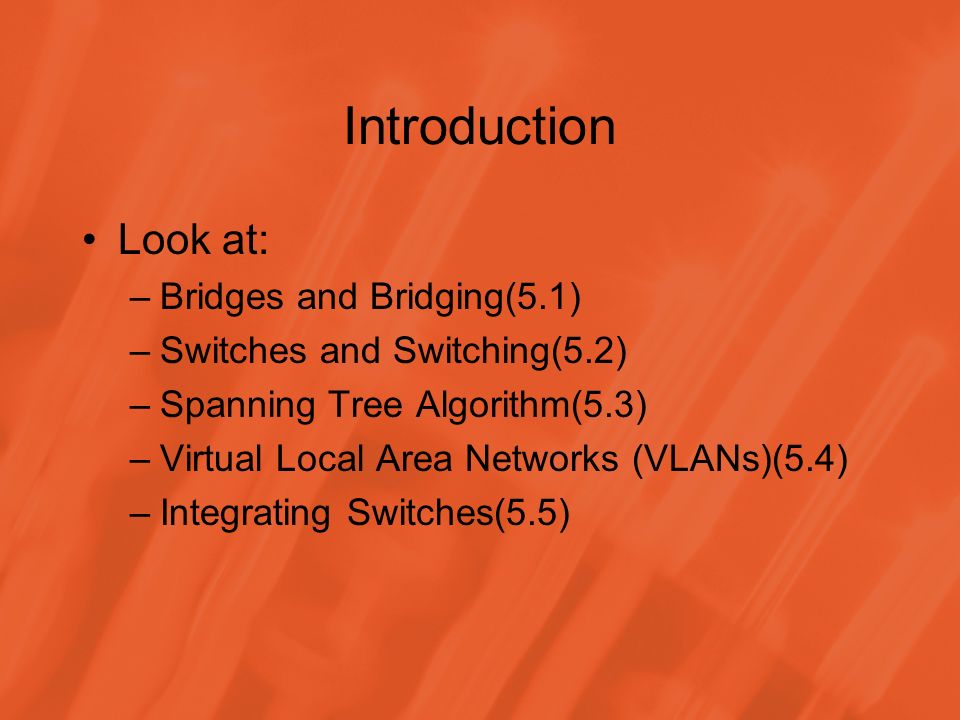 Introduction

• Look at:
– Bridges and Bridging(5.1)
– Switches and Switching(5.2)
– Spanning Tree Algorithm(5.3)
– Virtual Local Area Networks (VLANs)(5.4)
– Integrating Switches(5.5)